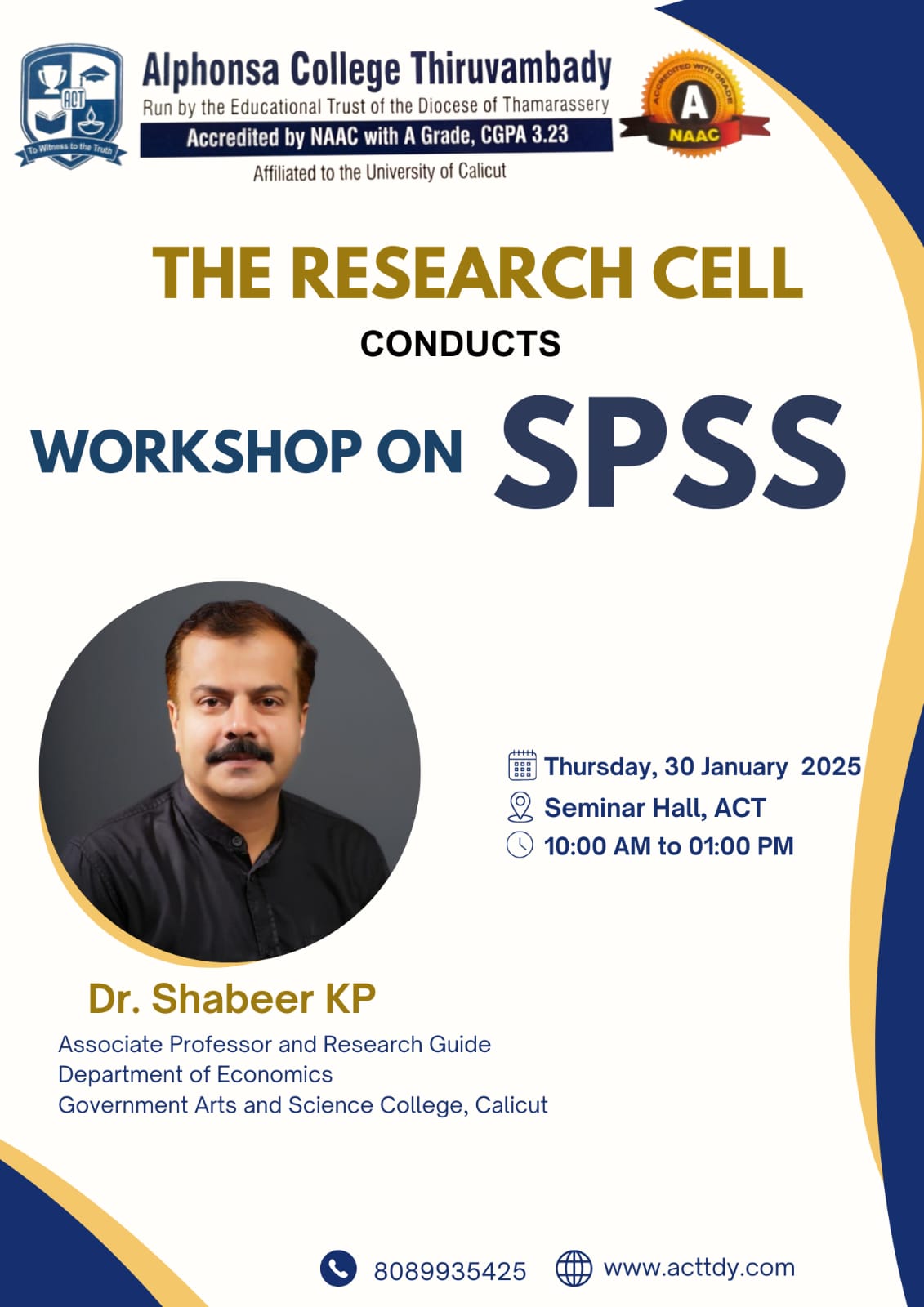 ACT
To Witness to the Truth

Alphonsa College Thiruvambady
Run by the Educational Trust of the Diocese of Thamarassery
Accredited by NAAC with A Grade, CGPA 3.23
Affiliated to the University of Calicut

ACCREDITED WITH GRADE
A
NAAC

THE RESEARCH CELL
CONDUCTS
WORKSHOP ON SPSS

Thursday, 30 January 2025
Seminar Hall, ACT
10:00 AM to 01:00 PM

Dr. Shabeer KP
Associate Professor and Research Guide
Department of Economics
Government Arts and Science College, Calicut

8089935425
www.acttdy.com